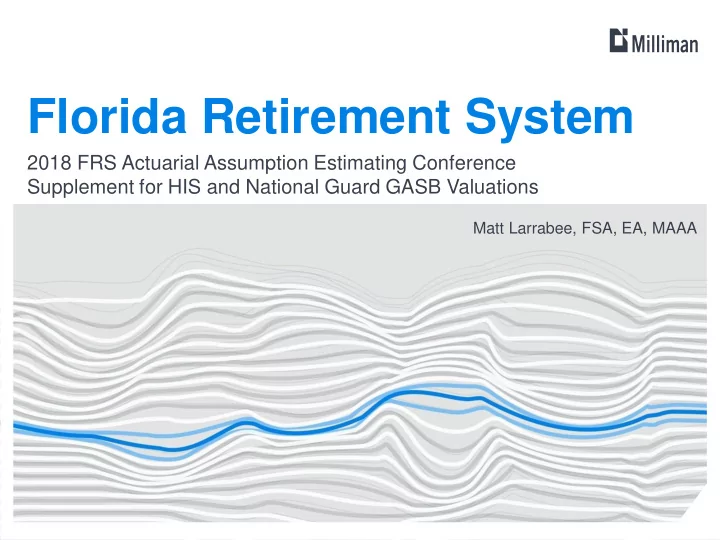 Milliman

Florida Retirement System

2018 FRS Actuarial Assumption Estimating Conference
Supplement for HIS and National Guard GASB Valuations

Matt Larrabee, FSA, EA, MAAA